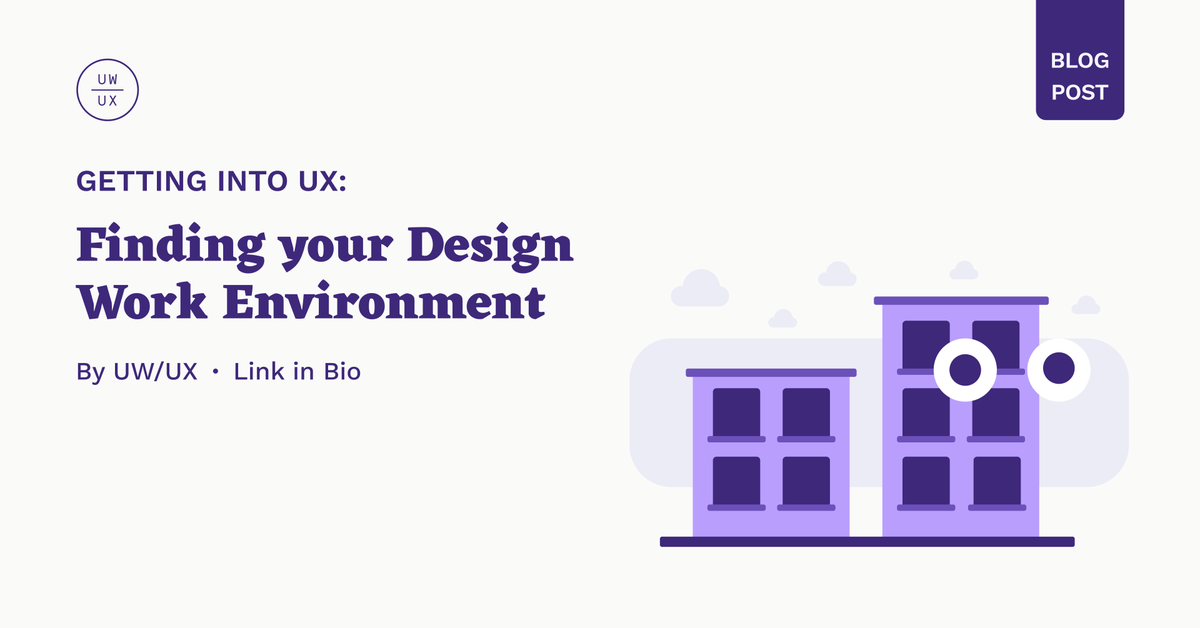 UW
UX

BLOG POST

GETTING INTO UX:

Finding your Design Work Environment

By UW/UX • Link in Bio